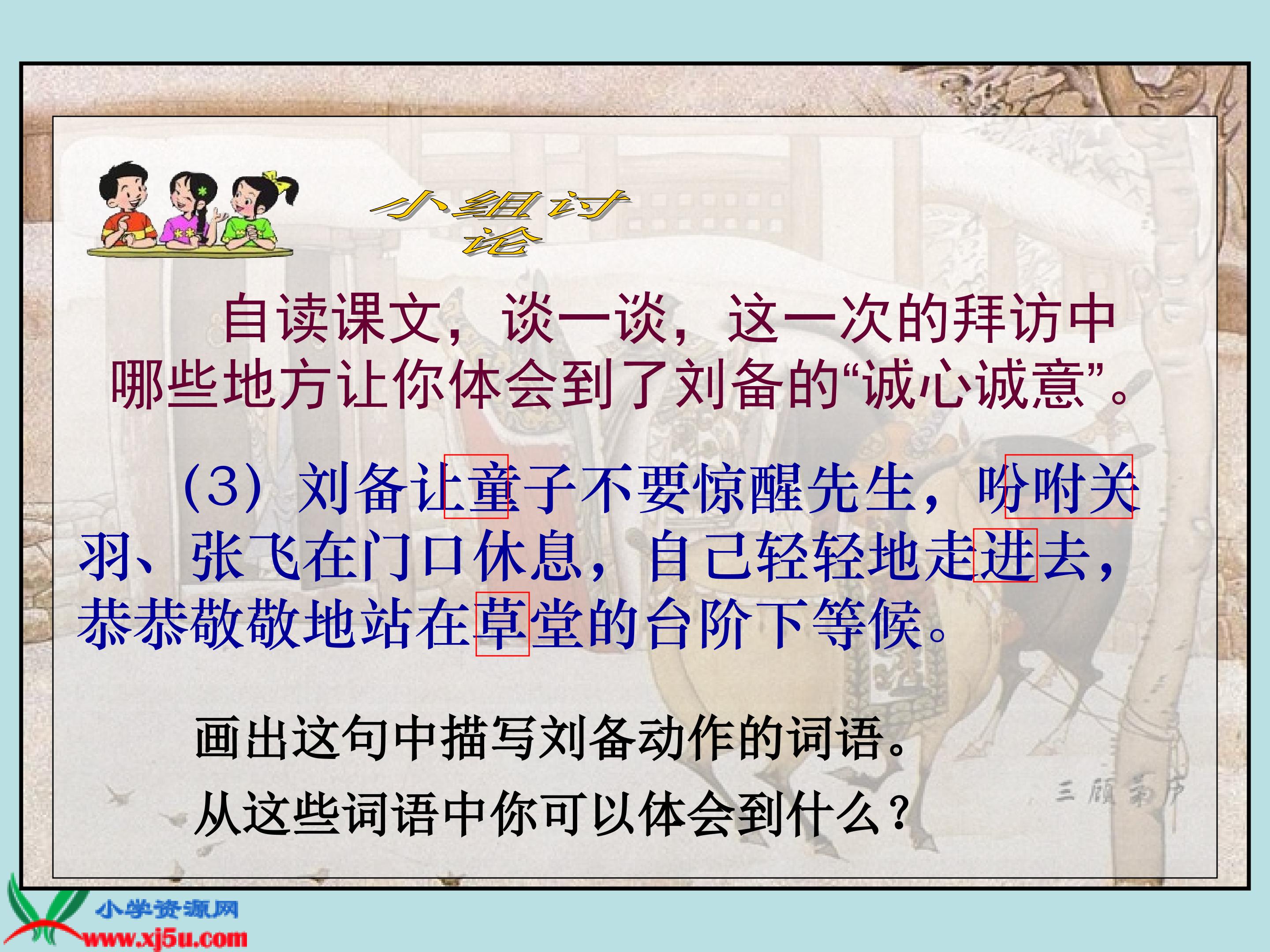 小组讨论

自读课文，谈一谈，这一次的拜访中哪些地方让你体会到了刘备的“诚心诚意”。

（3）刘备让童子不要惊醒先生，吩咐关羽、张飞在门口休息，自己轻轻地走进去，恭恭敬敬地站在草堂的台阶下等候。

画出这句中描写刘备动作的词语。
从这些词语中你可以体会到什么？

三顾茅庐

小学资源网
www.xj5u.com